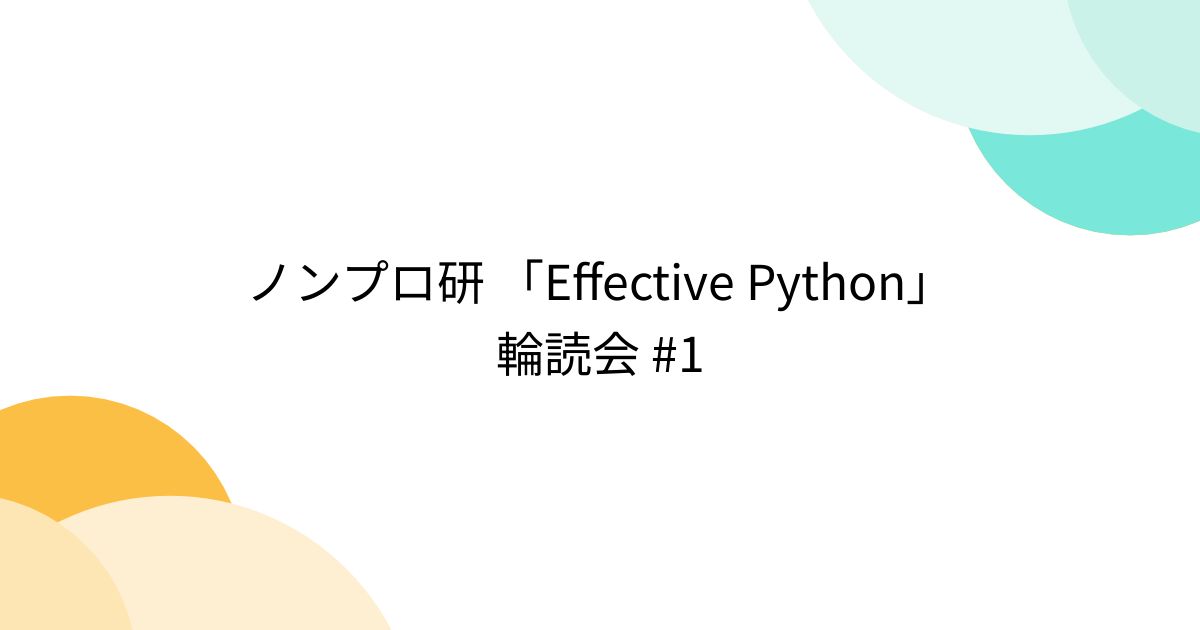 ノンプロ研 「Effective Python」輪読会 #1